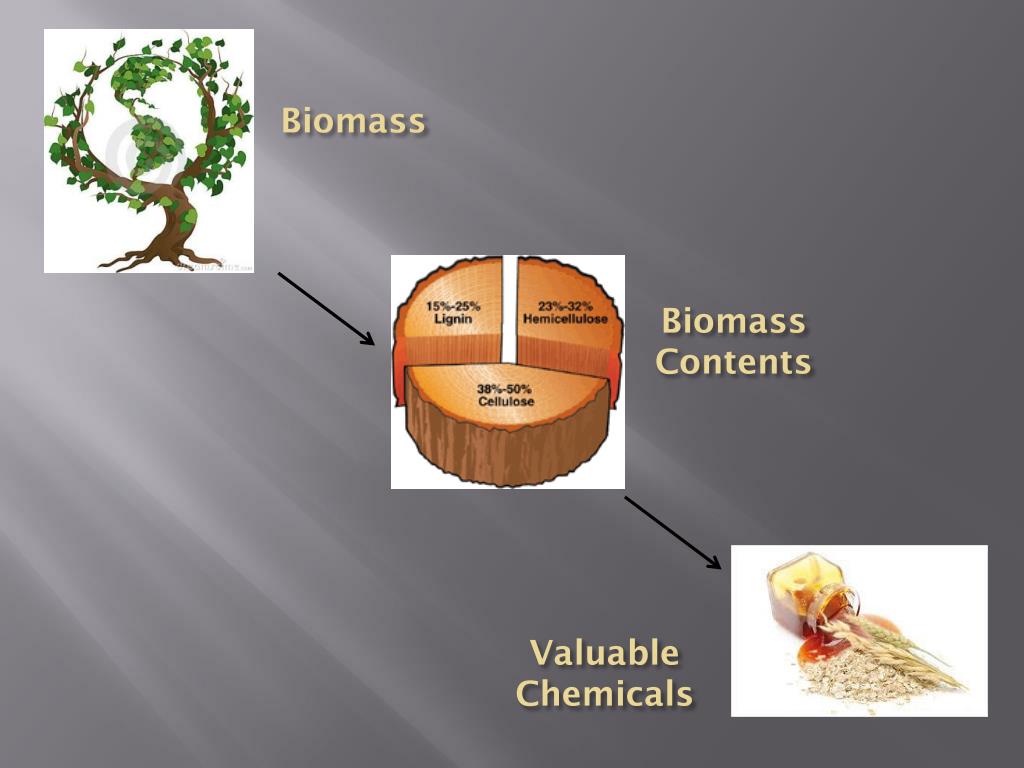 Biomass

15%-25%
Lignin

23%-32%
Hemicellulose

38%-50%
Cellulose

Biomass Contents

Valuable Chemicals